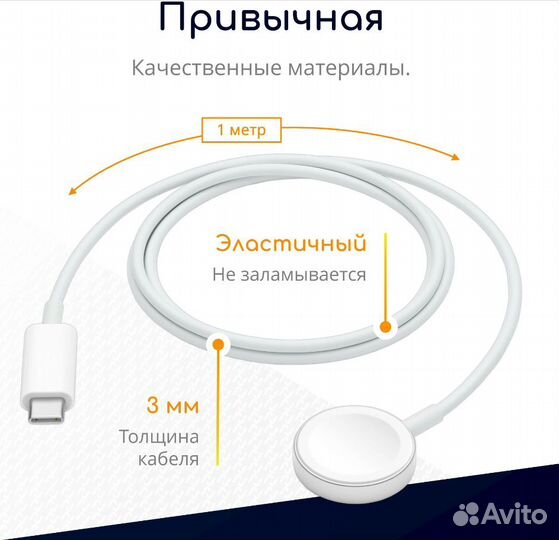 Привычная

Качественные материалы.

1 метр

Эластичный
Не заламывается

3 мм
Толщина кабеля

Avito